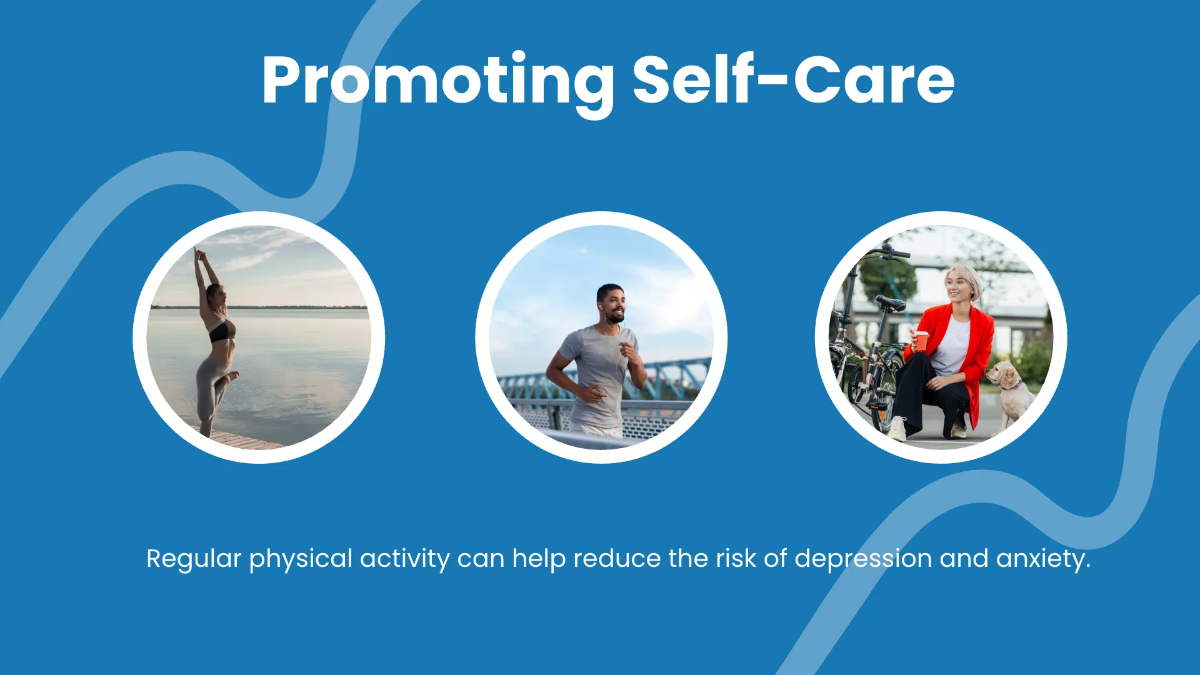 Promoting Self-Care

Regular physical activity can help reduce the risk of depression and anxiety.